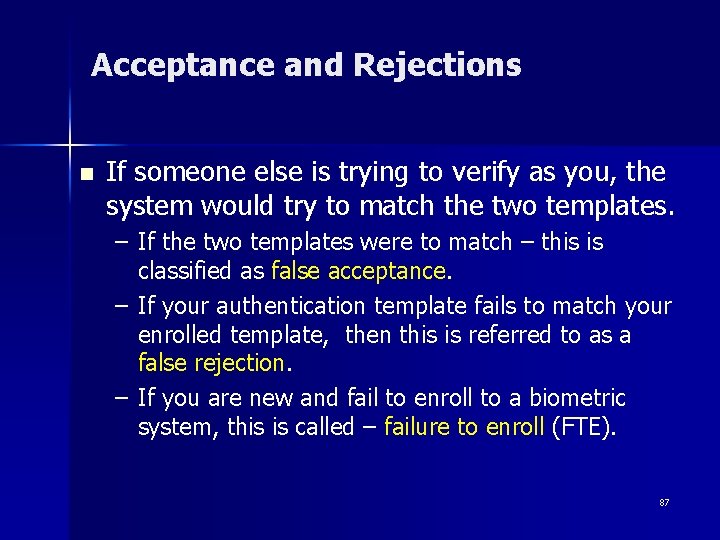 Acceptance and Rejections

■ If someone else is trying to verify as you, the system would try to match the two templates.

– If the two templates were to match – this is classified as false acceptance.

– If your authentication template fails to match your enrolled template, then this is referred to as a false rejection.

– If you are new and fail to enroll to a biometric system, this is called – failure to enroll (FTE).

87